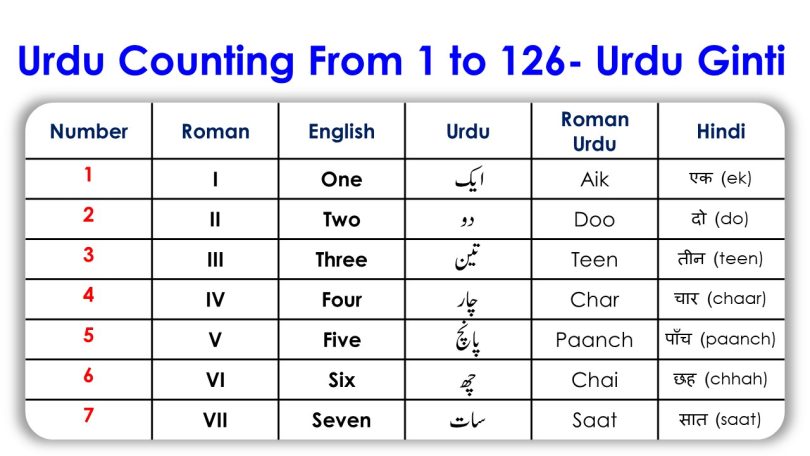 Urdu Counting From 1 to 126- Urdu Ginti

| Number | Roman | English | Urdu | Roman Urdu | Hindi |
|---|---|---|---|---|---|
| 1 | I | One | ایک | Aik | एक (ek) |
| 2 | II | Two | دو | Doo | दो (do) |
| 3 | III | Three | تین | Teen | तीन (teen) |
| 4 | IV | Four | چار | Char | चार (chaar) |
| 5 | V | Five | پانچ | Paanch | पाँच (paanch) |
| 6 | VI | Six | چھ | Chai | छह (chhah) |
| 7 | VII | Seven | سات | Saat | सात (saat) |